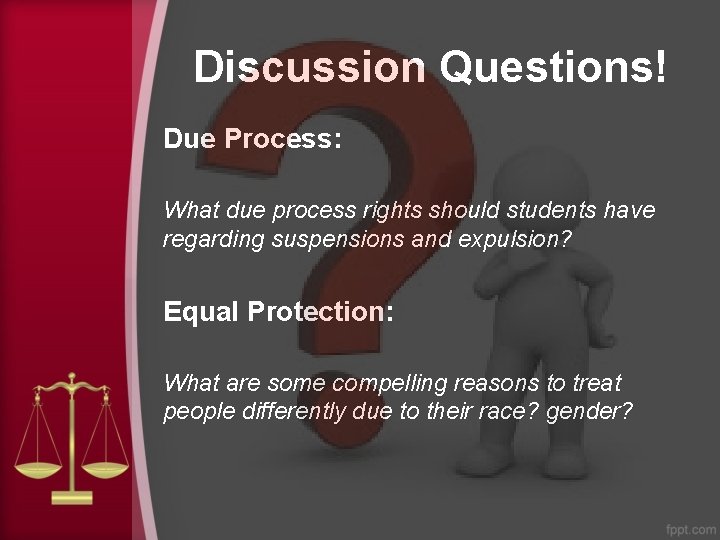 Discussion Questions!

Due Process:

What due process rights should students have regarding suspensions and expulsion?

Equal Protection:

What are some compelling reasons to treat people differently due to their race? gender?

fppt.com